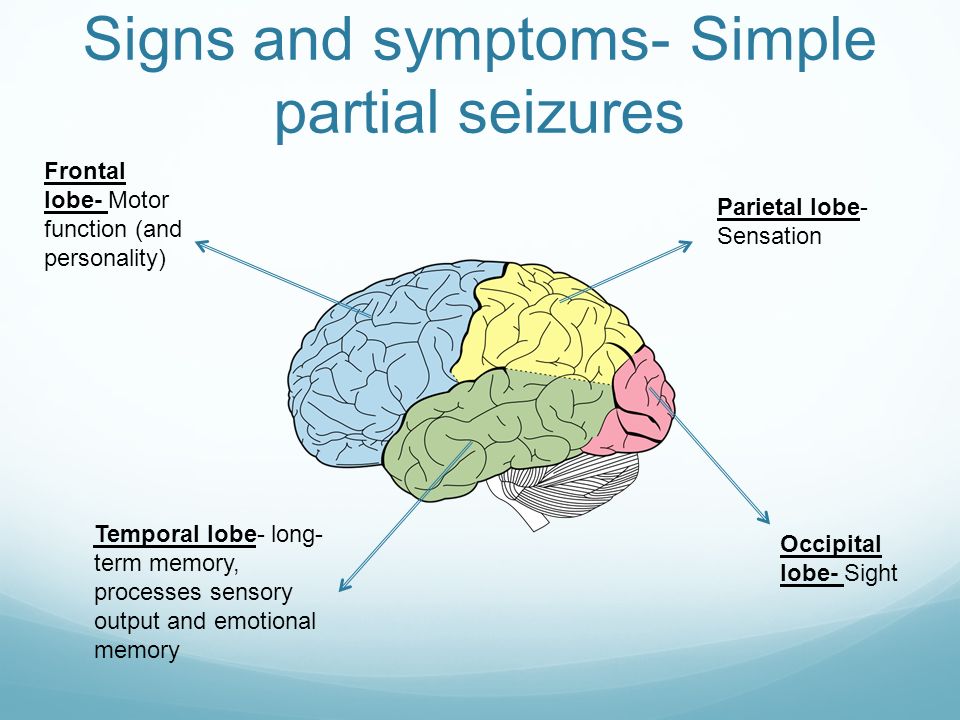 Signs and symptoms- Simple partial seizures

Frontal lobe- Motor function (and personality)

Parietal lobe- Sensation

Temporal lobe- long-term memory, processes sensory output and emotional memory

Occipital lobe- Sight